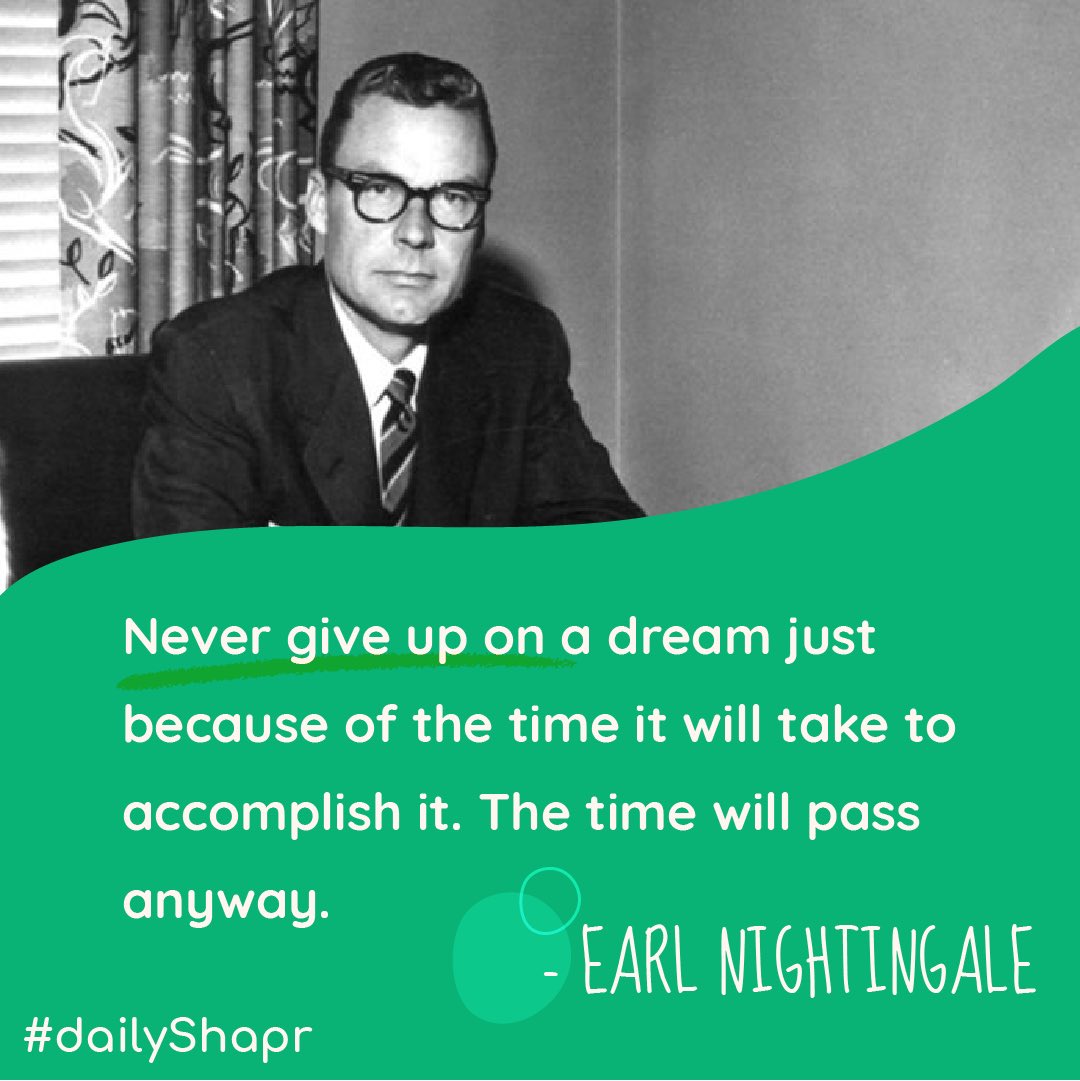 Never give up on a dream just because of the time it will take to accomplish it. The time will pass anyway.

- EARL NIGHTINGALE

#dailyShapr